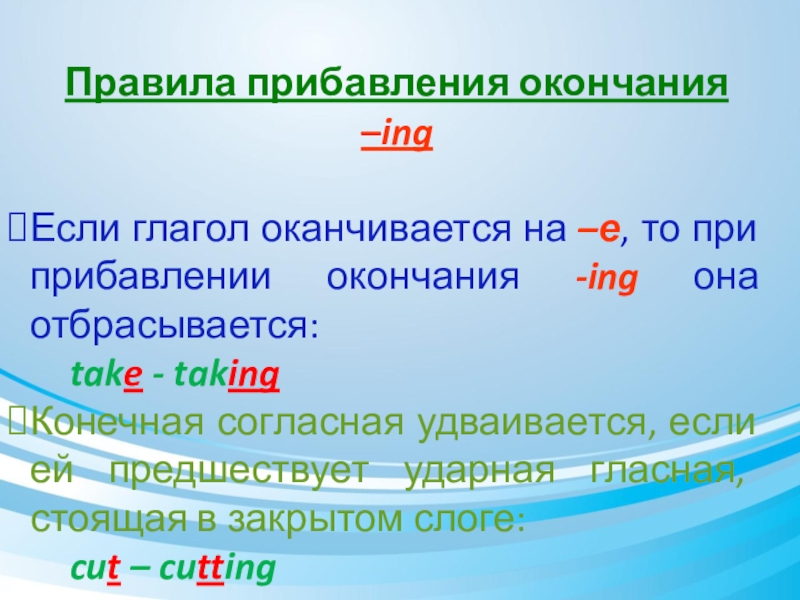 Правила прибавления окончания –ing

Если глагол оканчивается на –e, то при прибавлении окончания -ing она отбрасывается:

take - taking

Конечная согласная удваивается, если ей предшествует ударная гласная, стоящая в закрытом слоге:

cut – cutting